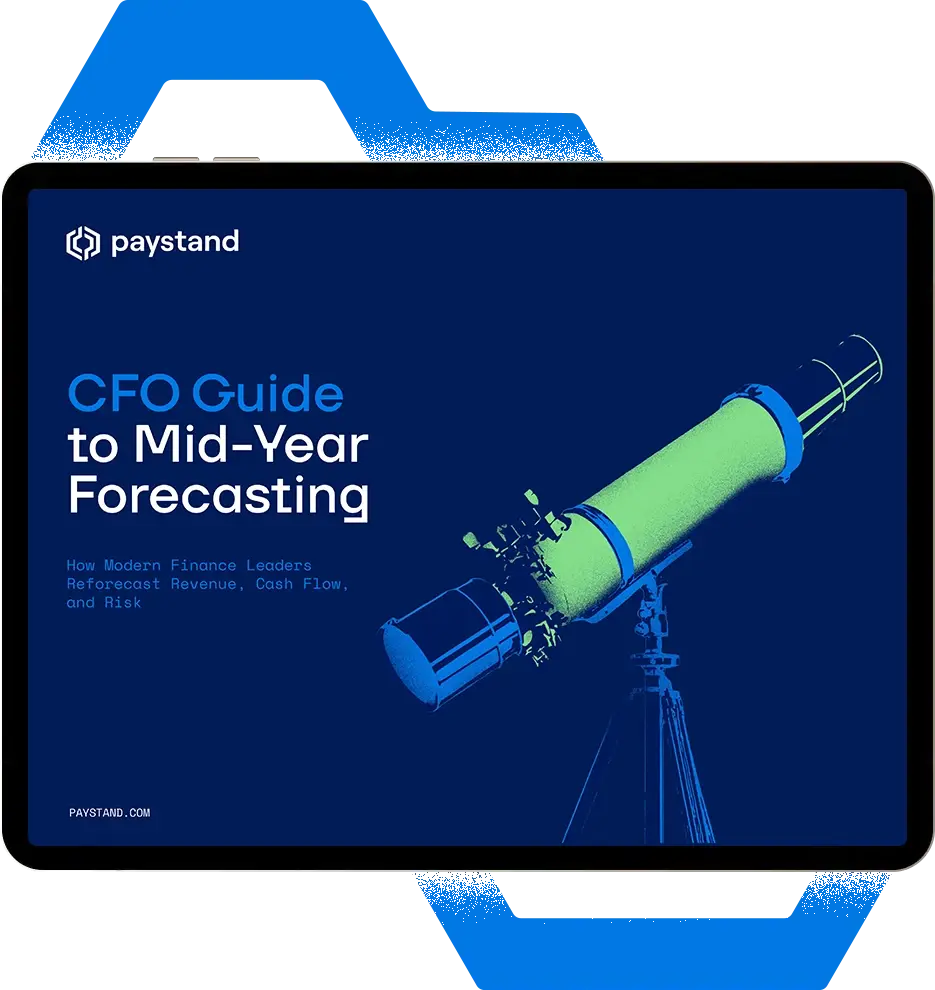 paystand

CFO Guide to Mid-Year Forecasting

How Modern Finance Leaders Reforecast Revenue, Cash Flow, and Risk

PAYSTAND.COM